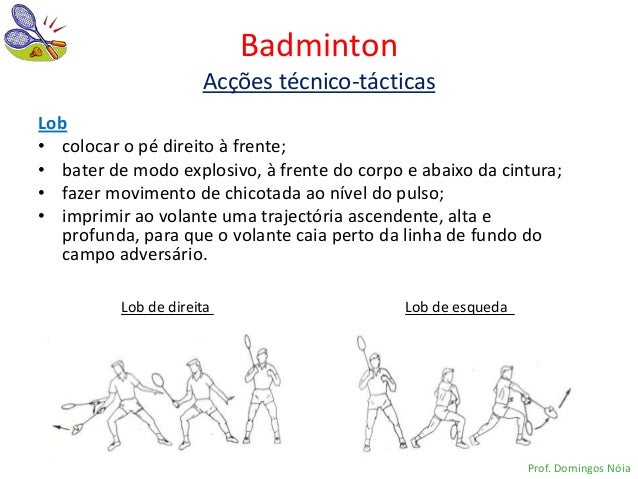 Badminton
Acções técnico-tácticas

Lob
• colocar o pé direito à frente;
• bater de modo explosivo, à frente do corpo e abaixo da cintura;
• fazer movimento de chicotada ao nível do pulso;
• imprimir ao volante uma trajectória ascendente, alta e profunda, para que o volante caia perto da linha de fundo do campo adversário.

Lob de direita

Lob de esqueda

Prof. Domingos Nóia